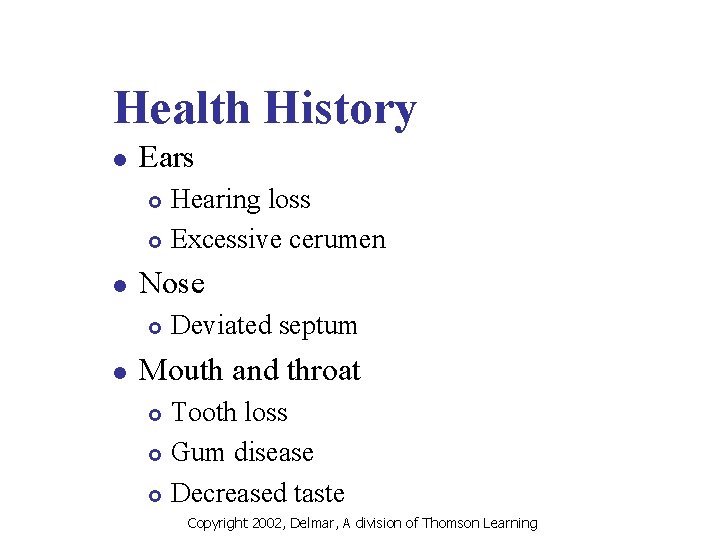 Health History

- Ears
  - Hearing loss
  - Excessive cerumen
- Nose
  - Deviated septum
- Mouth and throat
  - Tooth loss
  - Gum disease
  - Decreased taste

Copyright 2002, Delmar, A division of Thomson Learning